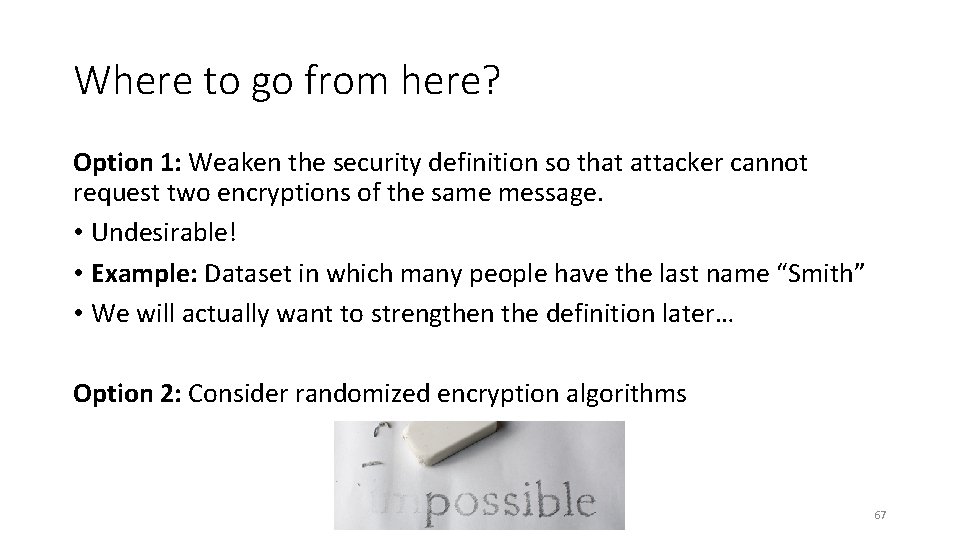 Where to go from here?

**Option 1:** Weaken the security definition so that attacker cannot request two encryptions of the same message.

• Undesirable!

• **Example:** Dataset in which many people have the last name “Smith”

• We will actually want to strengthen the definition later…

**Option 2:** Consider randomized encryption algorithms

impossible

67